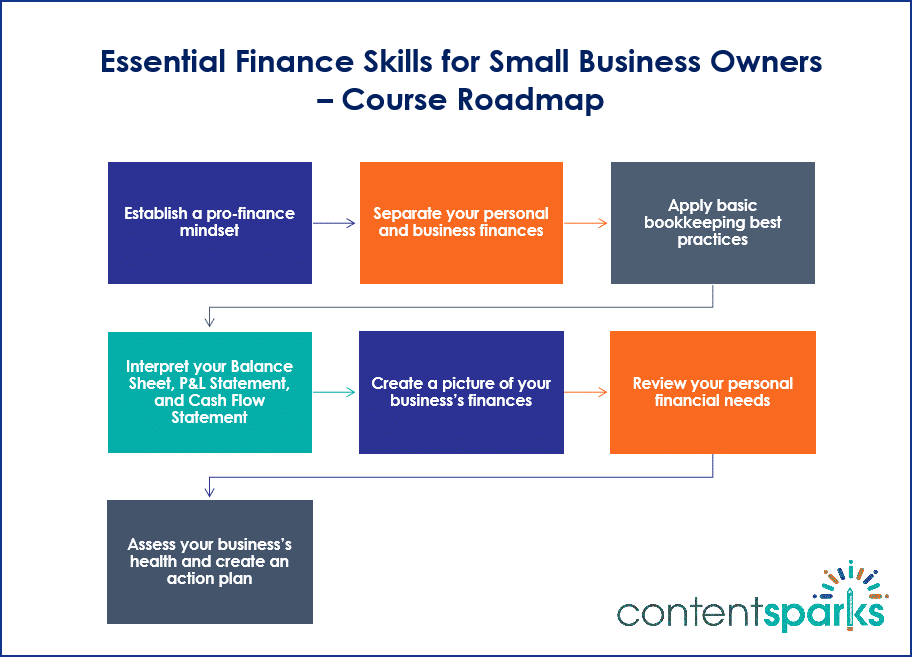 Essential Finance Skills for Small Business Owners – Course Roadmap

Establish a pro-finance mindset

Separate your personal and business finances

Apply basic bookkeeping best practices

Interpret your Balance Sheet, P&L Statement, and Cash Flow Statement

Create a picture of your business's finances

Review your personal financial needs

Assess your business's health and create an action plan

contentsparks